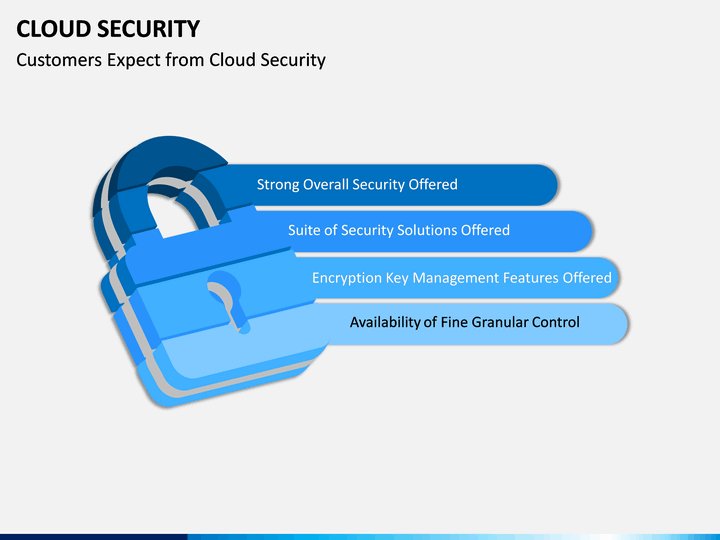 CLOUD SECURITY

Customers Expect from Cloud Security

Strong Overall Security Offered

Suite of Security Solutions Offered

Encryption Key Management Features Offered

Availability of Fine Granular Control